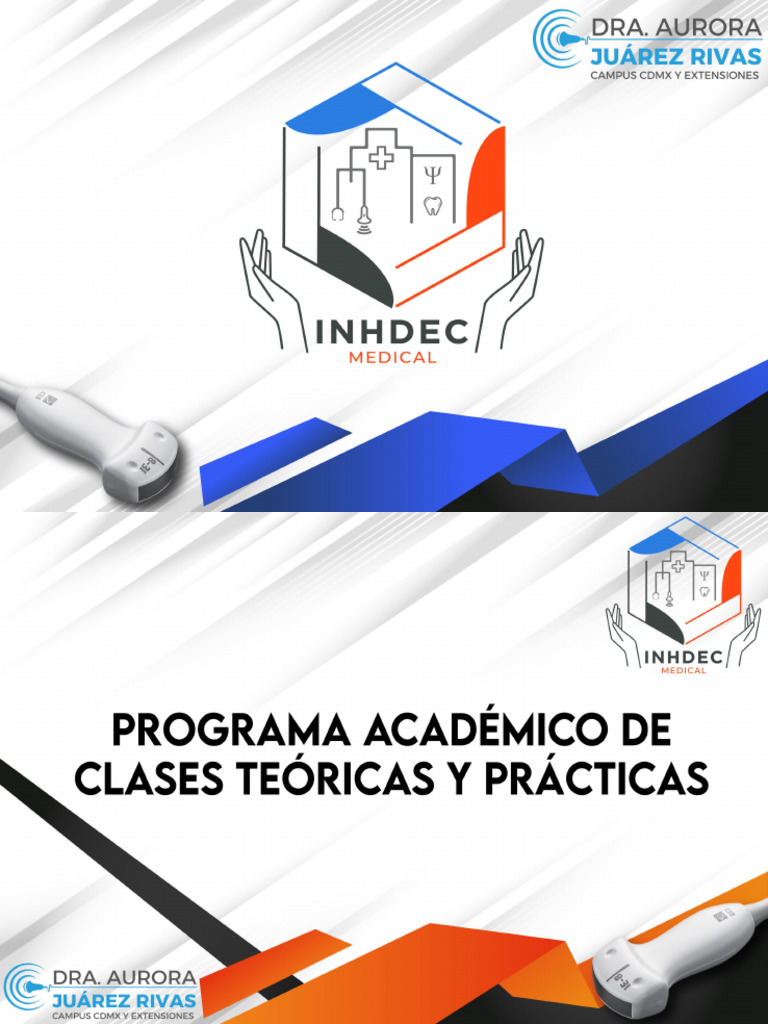 DRA. AURORA
JUÁREZ RIVAS
CAMPUS CDMX Y EXTENSIONES

INHDEC
MEDICAL

INHDEC
MEDICAL

PROGRAMA ACADÉMICO DE CLASES TEÓRICAS Y PRÁCTICAS

DRA. AURORA
JUÁREZ RIVAS
CAMPUS CDMX Y EXTENSIONES